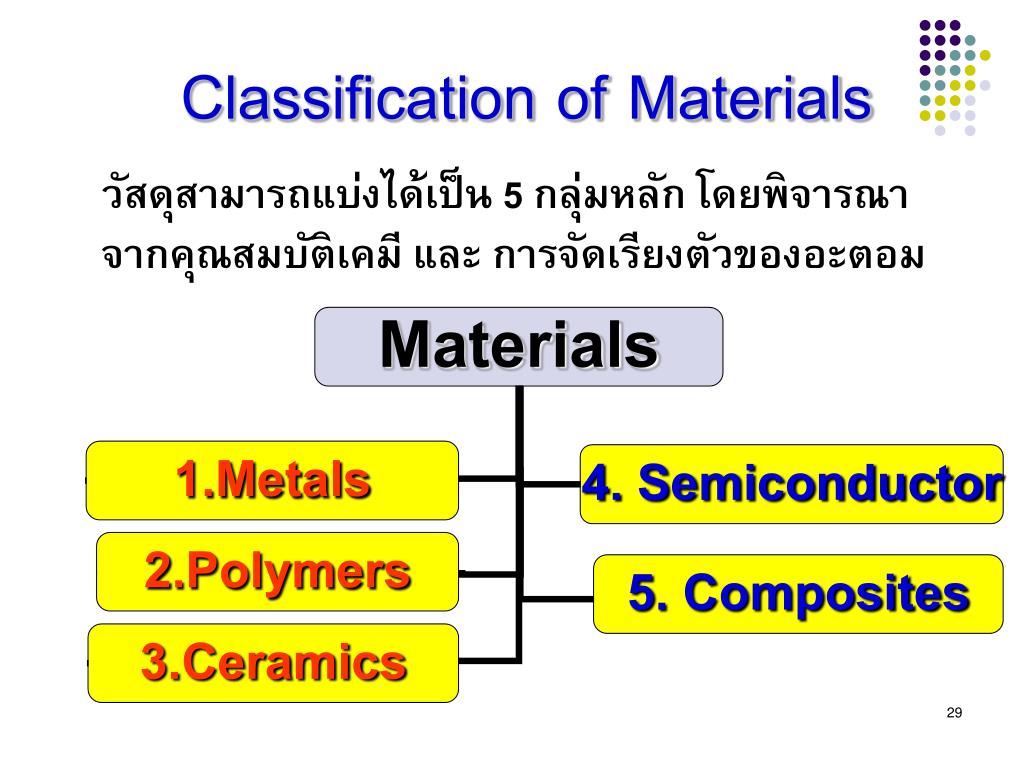 Classification of Materials

วัสดุสามารถแบ่งได้เป็น 5 กลุ่มหลัก โดยพิจารณาจากคุณสมบัติเคมี และ การจัดเรียงตัวของอะตอม

Materials

1.Metals

2.Polymers

3.Ceramics

4. Semiconductor

5. Composites

29